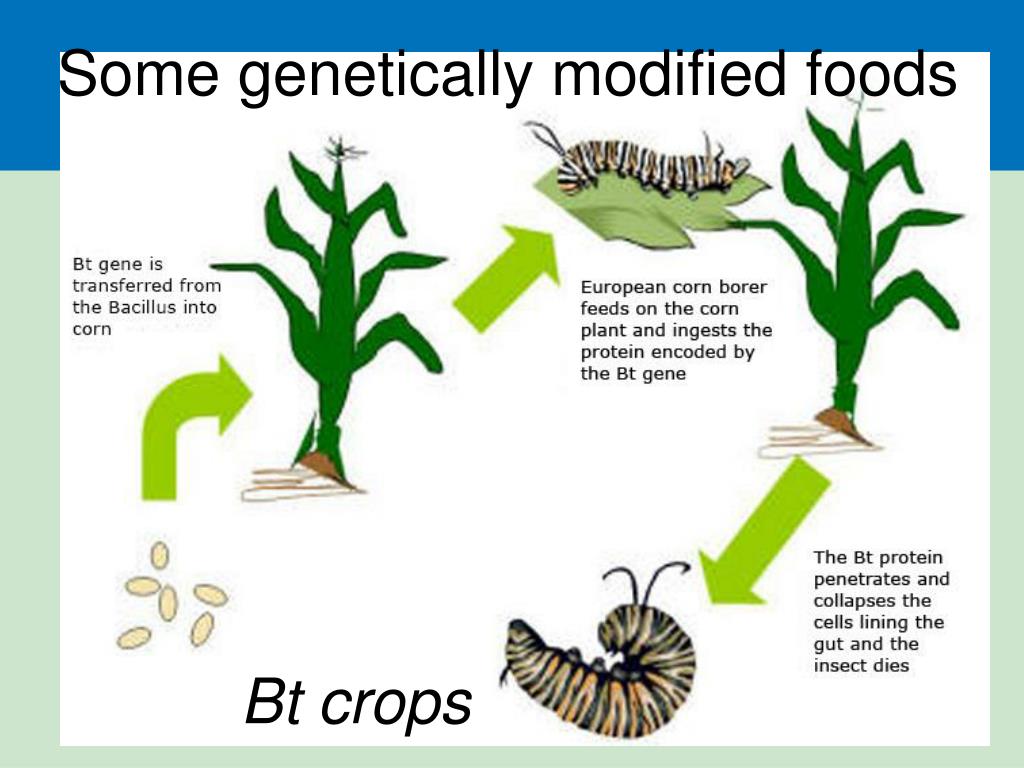 Some genetically modified foods

Bt gene is transferred from the Bacillus into corn

European corn borer feeds on the corn plant and ingests the protein encoded by the Bt gene

The Bt protein penetrates and collapses the cells lining the gut and the insect dies

Bt crops